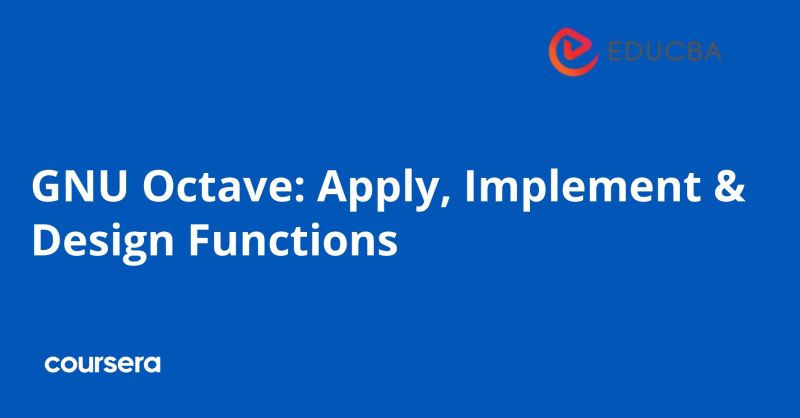 EDUCBA

GNU Octave: Apply, Implement & Design Functions

coursera